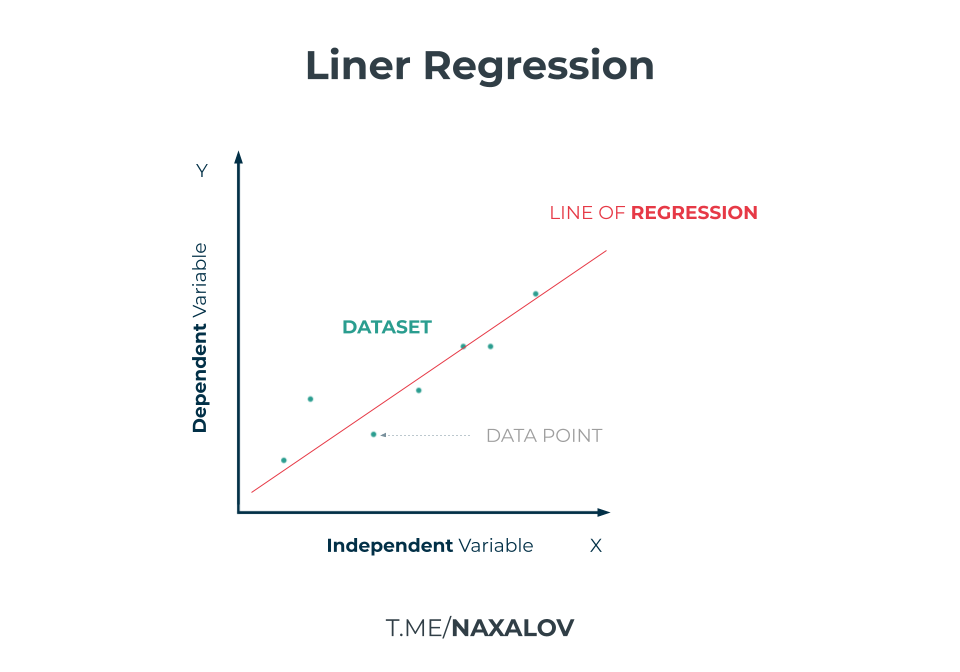 Liner Regression

Y

Dependent Variable

LINE OF REGRESSION

DATASET

DATA POINT

Independent Variable

X

T.ME/NAXALOV